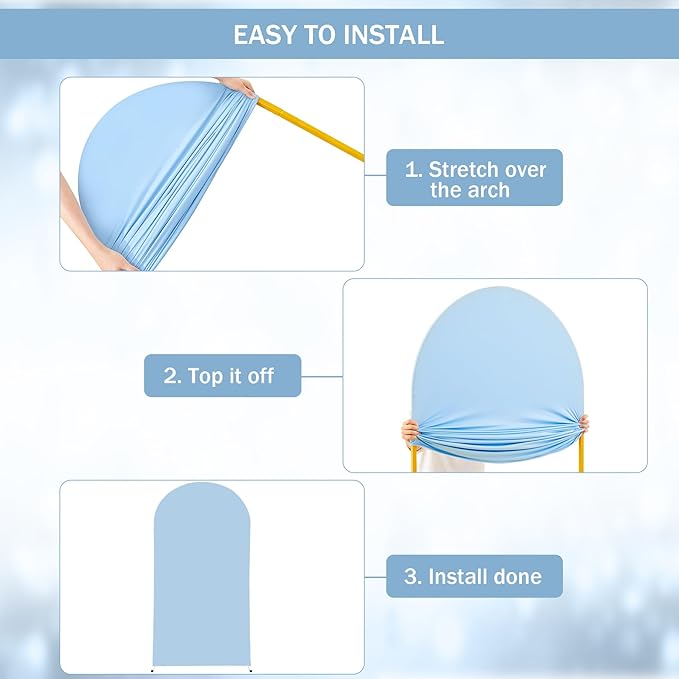 EASY TO INSTALL

1. Stretch over the arch

2. Top it off

3. Install done